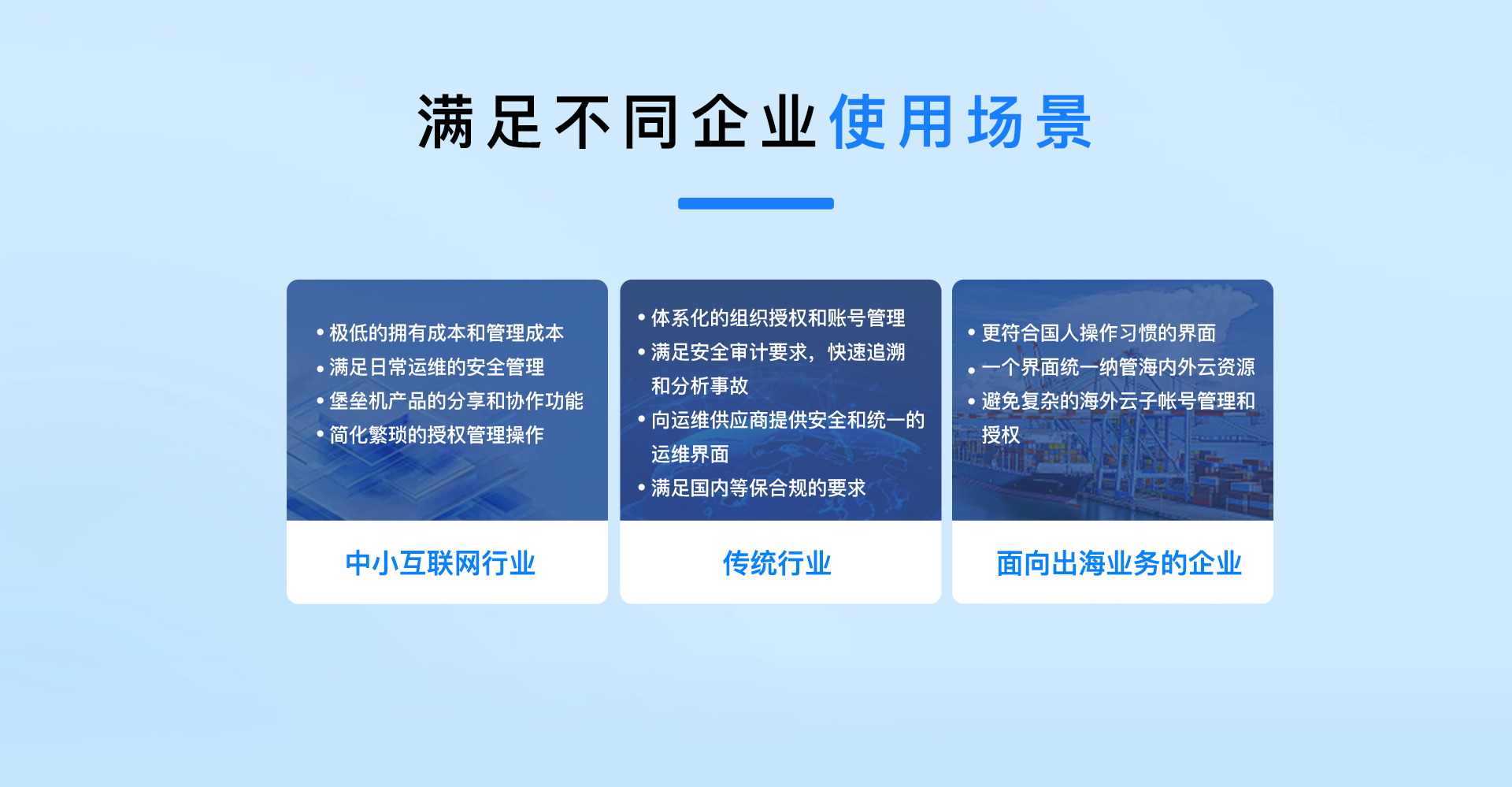 满足不同企业使用场景

• 极低的拥有成本和管理成本
• 满足日常运维的安全管理
• 堡垒机产品的分享和协作功能
• 简化繁琐的授权管理操作

中小互联网行业

• 体系化的组织授权和账号管理
• 满足安全审计要求，快速追溯和分析事故
• 向运维供应商提供安全和统一的运维界面
• 满足国内等保合规的要求

传统行业

• 更符合国人操作习惯的界面
• 一个界面统一纳管海内外云资源
• 避免复杂的海外云子帐号管理和授权

面向出海业务的企业